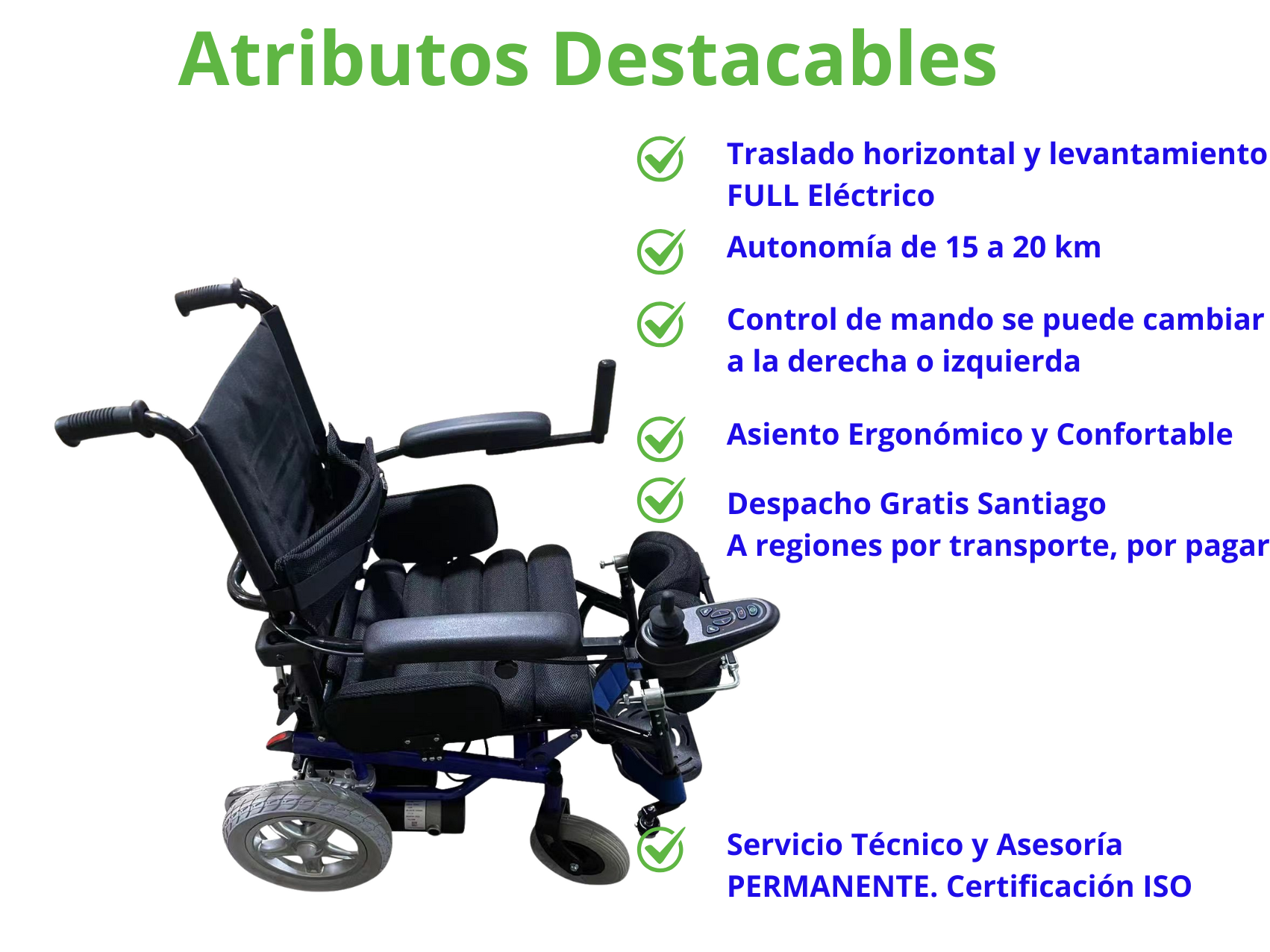 Atributos Destacables

Traslado horizontal y levantamiento FULL Eléctrico

Autonomía de 15 a 20 km

Control de mando se puede cambiar a la derecha o izquierda

Asiento Ergonómico y Confortable

Despacho Gratis Santiago
A regiones por transporte, por pagar

Servicio Técnico y Asesoría PERMANENTE. Certificación ISO